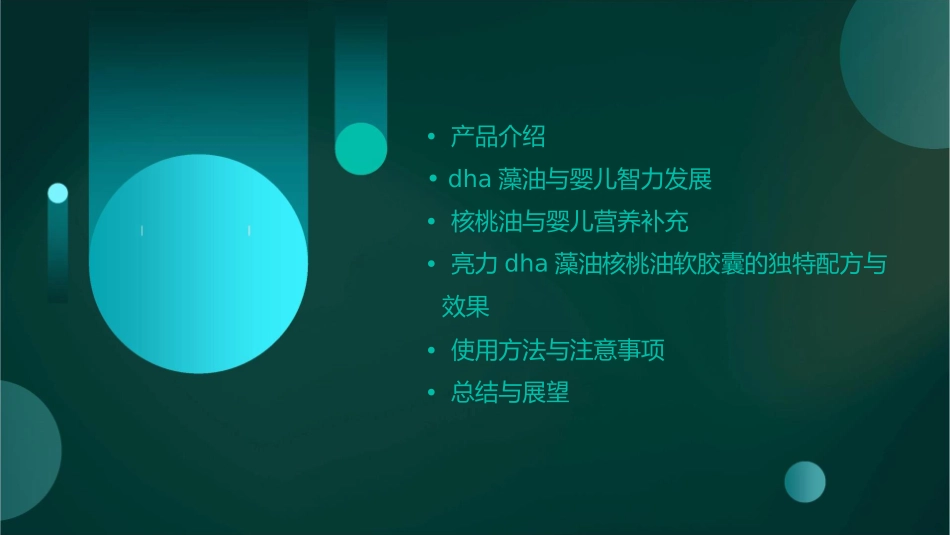 • 产品介绍
• dha 藻油与婴儿智力发展
• 核桃油与婴儿营养补充
• 亮力 dha 藻油核桃油软胶囊的独特配方与效果
• 使用方法与注意事项
• 总结与展望